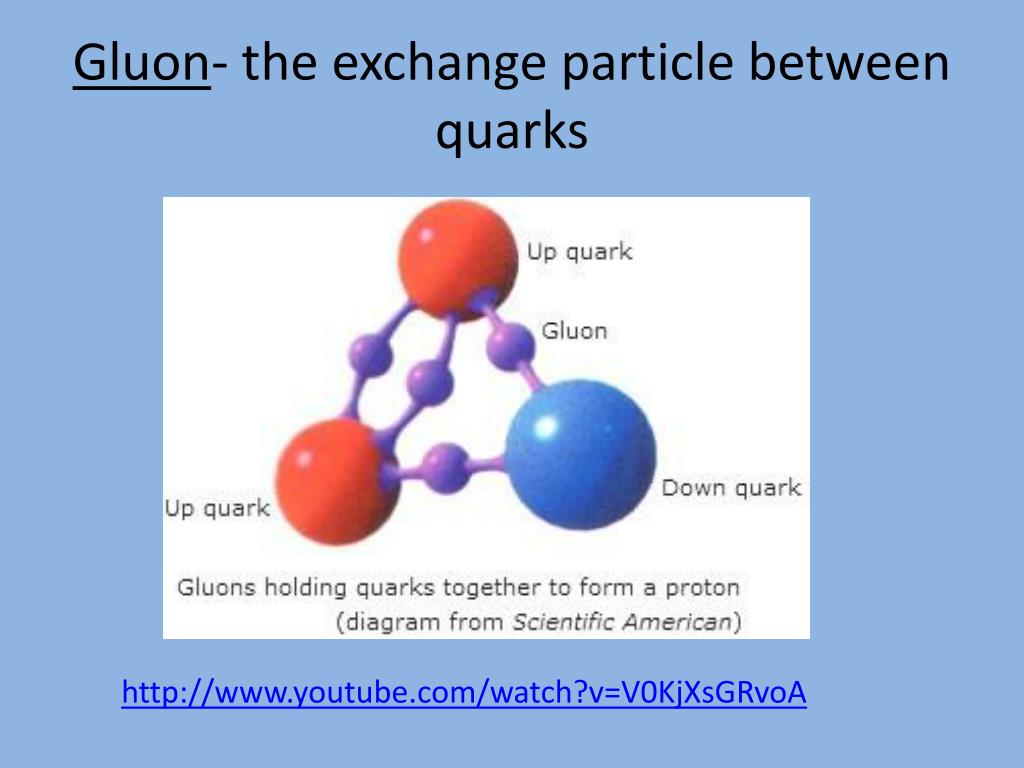 Gluon- the exchange particle between quarks

Up quark

Gluon

Down quark

Up quark

Gluons holding quarks together to form a proton (diagram from Scientific American)

http://www.youtube.com/watch?v=V0KjXsGRvoA